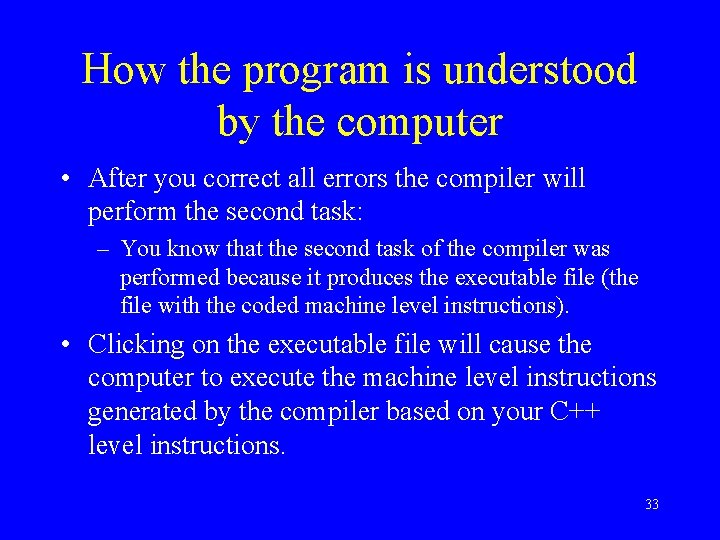 How the program is understood by the computer

• After you correct all errors the compiler will perform the second task:

– You know that the second task of the compiler was performed because it produces the executable file (the file with the coded machine level instructions).

• Clicking on the executable file will cause the computer to execute the machine level instructions generated by the compiler based on your C++ level instructions.

33